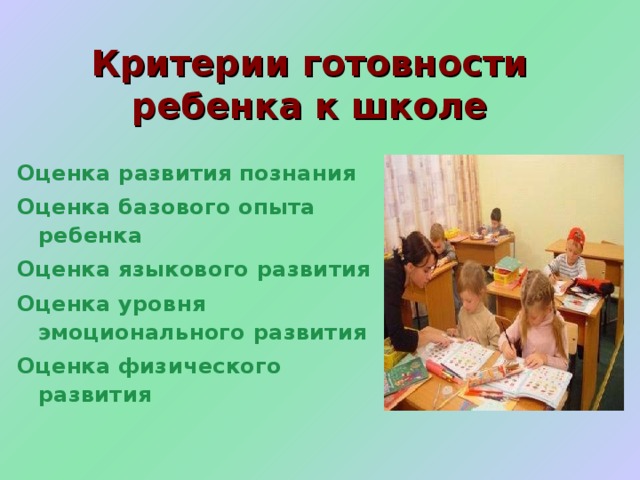 Критерии готовности ребенка к школе

Оценка развития познания

Оценка базового опыта ребенка

Оценка языкового развития

Оценка уровня эмоционального развития

Оценка физического развития